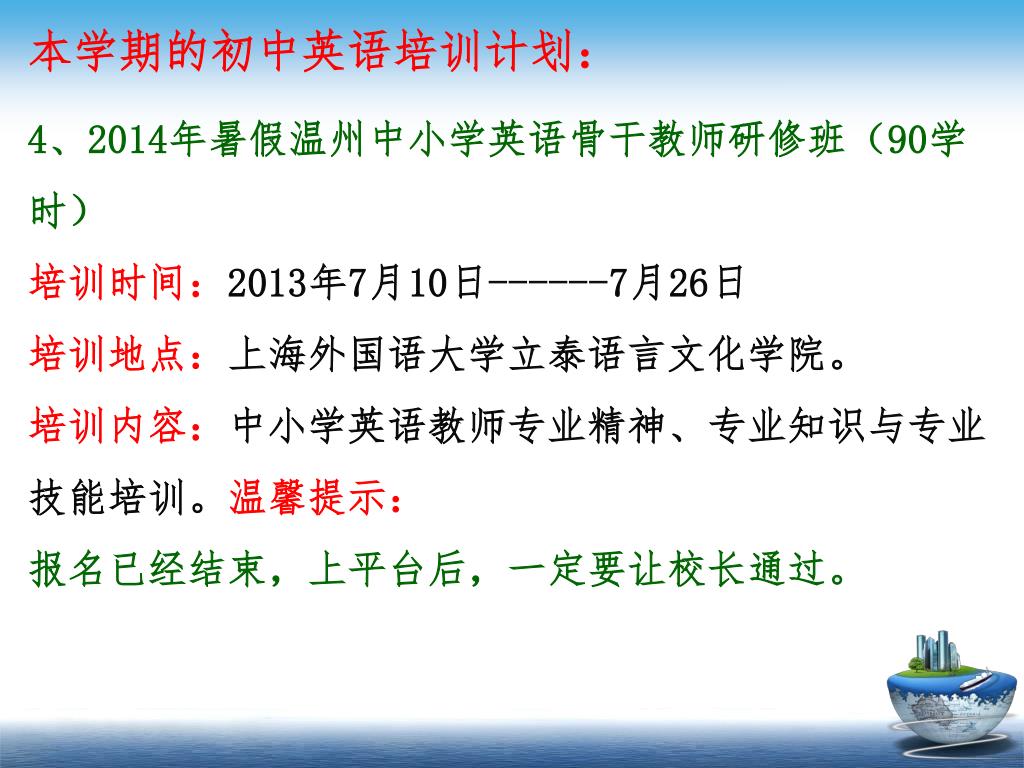 本学期的初中英语培训计划：

4、2014年暑假温州中小学英语骨干教师研修班（90学时）

培训时间：2013年7月10日------7月26日

培训地点：上海外国语大学立泰语言文化学院。

培训内容：中小学英语教师专业精神、专业知识与专业技能培训。温馨提示：

报名已经结束，上平台后，一定要让校长通过。